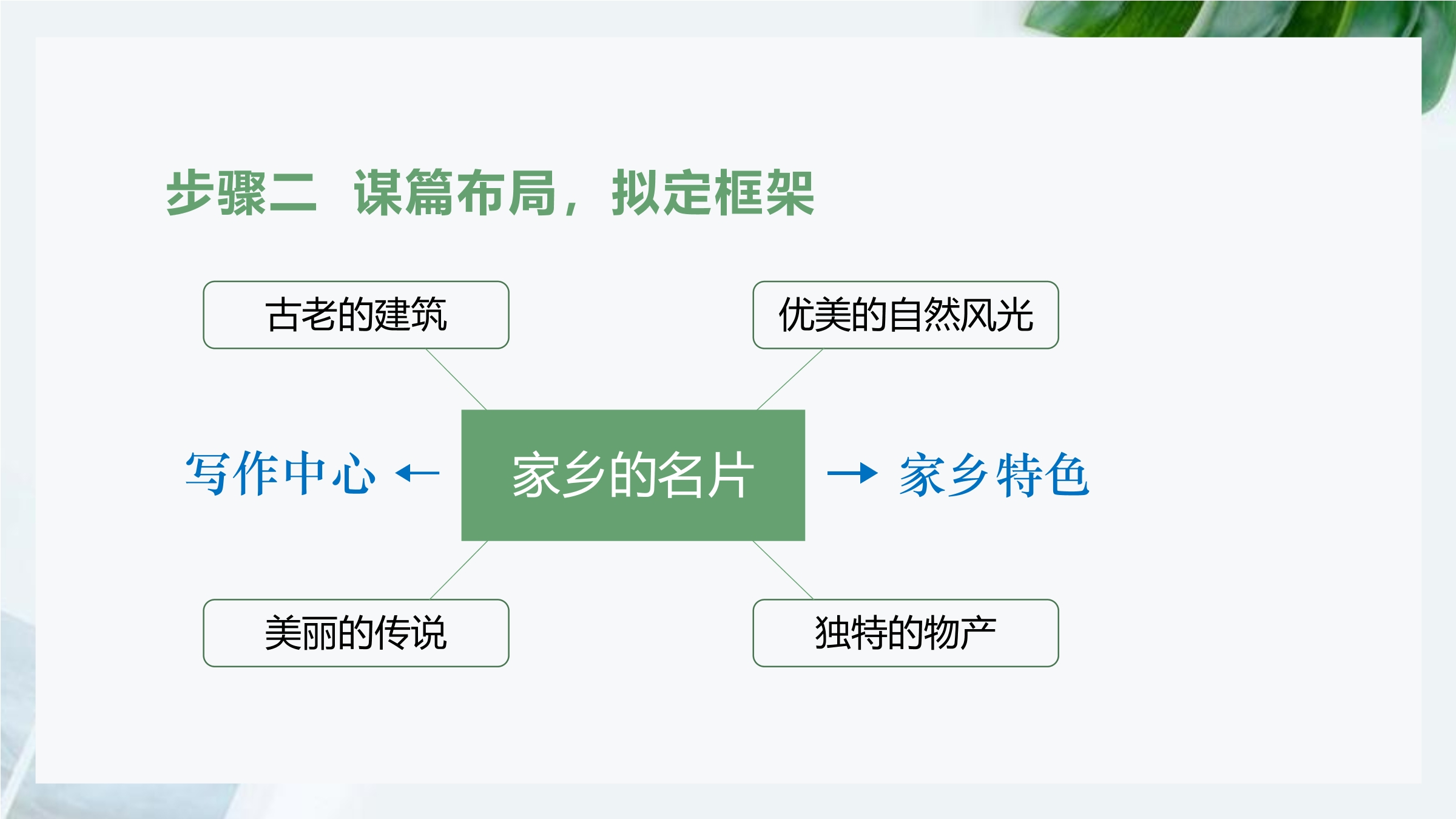 步骤二　谋篇布局，拟定框架

古老的建筑

优美的自然风光

写作中心 ←

家乡的名片

→ 家乡特色

美丽的传说

独特的物产